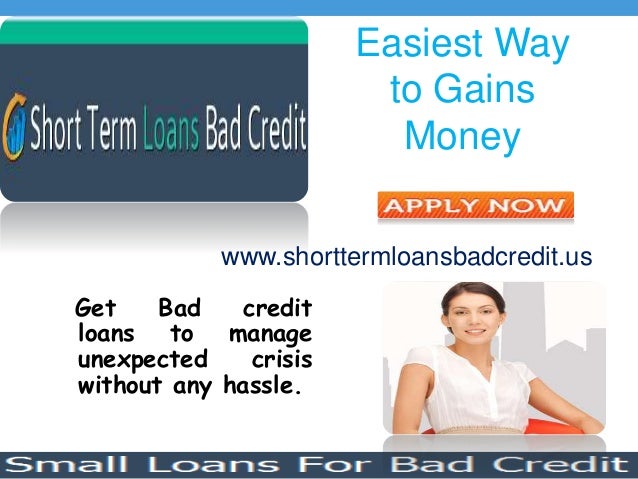 Short Term Loans Bad Credit

Easiest Way to Gains Money

APPLY NOW

www.shorttermloansbadcredit.us

Get Bad credit loans to manage unexpected crisis without any hassle.

Small Loans For Bad Credit